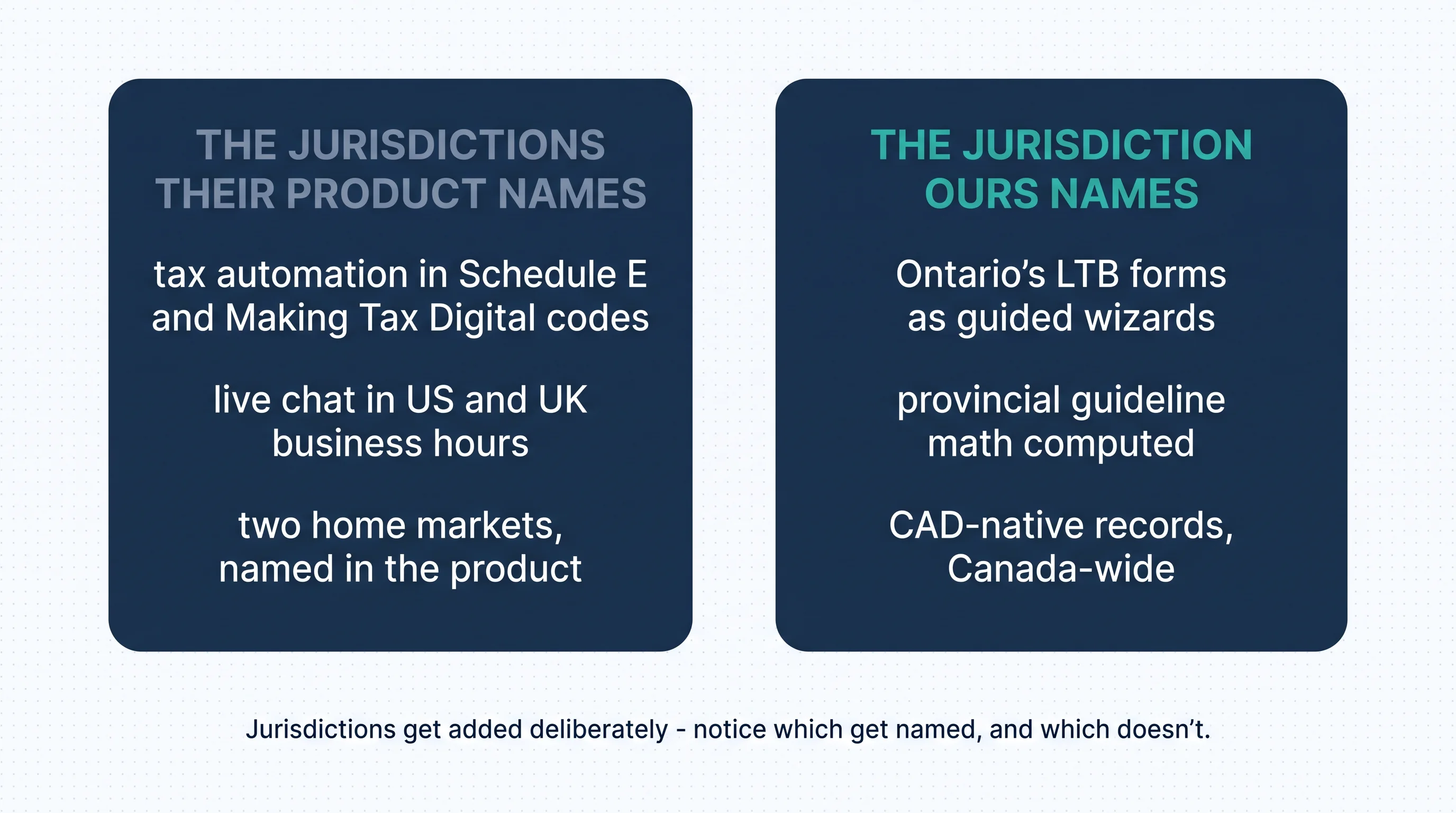 THE JURISDICTIONS
THEIR PRODUCT NAMES

tax automation in Schedule E and Making Tax Digital codes

live chat in US and UK business hours

two home markets, named in the product

THE JURISDICTION
OURS NAMES

Ontario's LTB forms as guided wizards

provincial guideline math computed

CAD-native records, Canada-wide

Jurisdictions get added deliberately - notice which get named, and which doesn't.